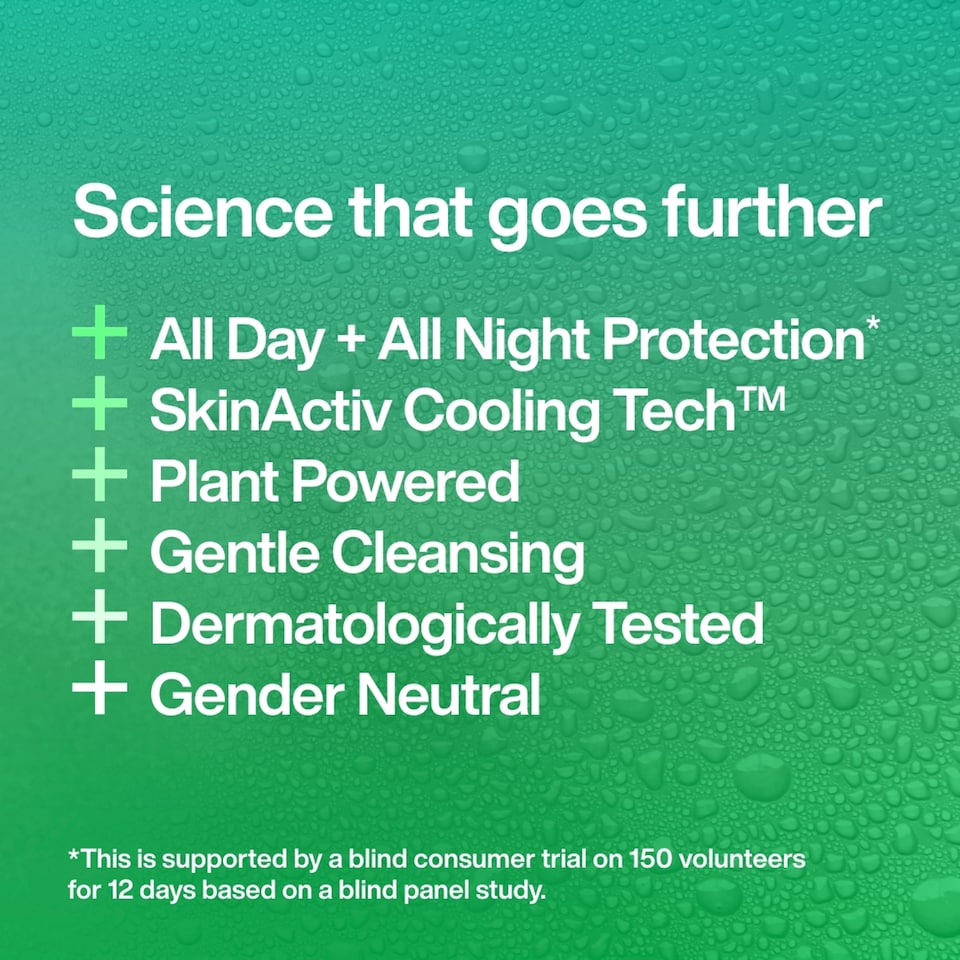 Science that goes further

+ All Day + All Night Protection*
+ SkinActiv Cooling Tech™
+ Plant Powered
+ Gentle Cleansing
+ Dermatologically Tested
+ Gender Neutral

*This is supported by a blind consumer trial on 150 volunteers for 12 days based on a blind panel study.